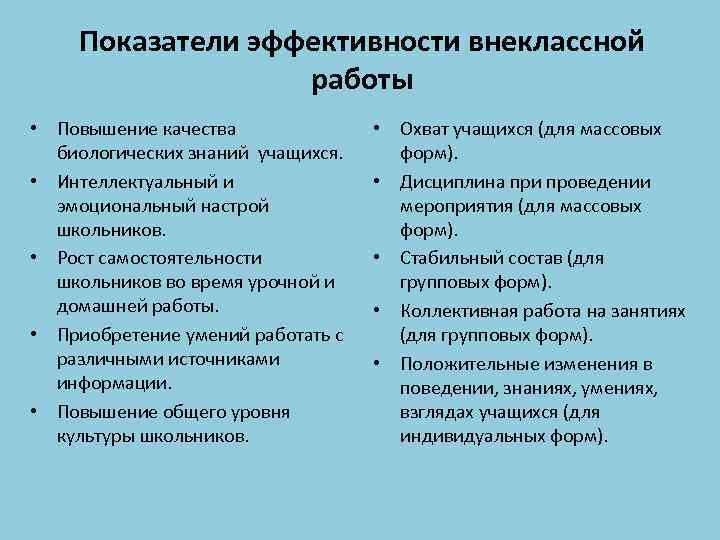 Показатели эффективности внеклассной работы

• Повышение качества биологических знаний учащихся.
• Интеллектуальный и эмоциональный настрой школьников.
• Рост самостоятельности школьников во время урочной и домашней работы.
• Приобретение умений работать с различными источниками информации.
• Повышение общего уровня культуры школьников.

• Охват учащихся (для массовых форм).
• Дисциплина при проведении мероприятия (для массовых форм).
• Стабильный состав (для групповых форм).
• Коллективная работа на занятиях (для групповых форм).
• Положительные изменения в поведении, знаниях, умениях, взглядах учащихся (для индивидуальных форм).